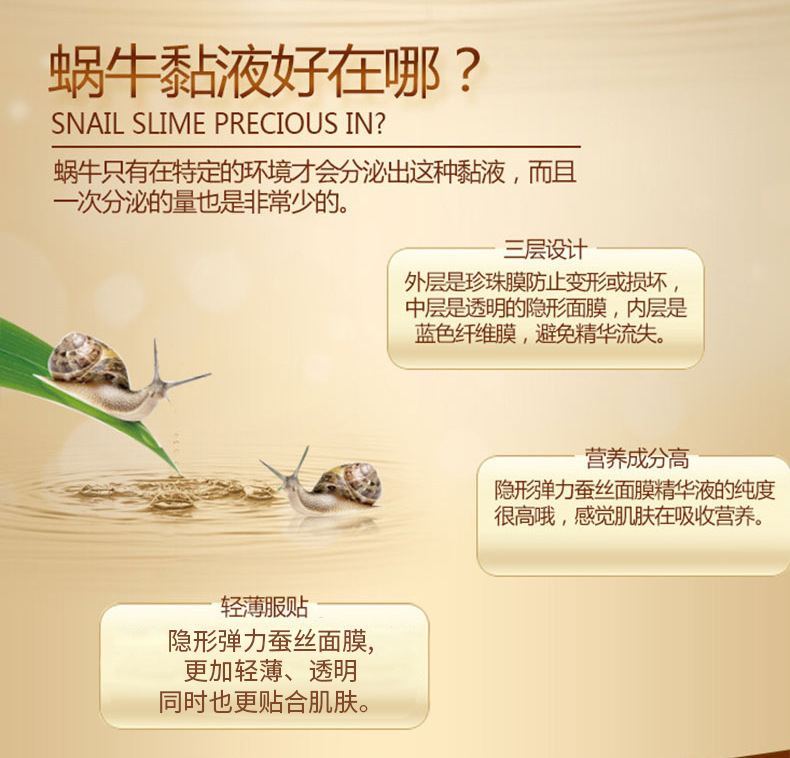 蜗牛黏液好在哪？
SNAIL SLIME PRECIOUS IN?

蜗牛只有在特定的环境才会分泌出这种黏液，而且一次分泌的量也是非常少的。

三层设计
外层是珍珠膜防止变形或损坏，中层是透明的隐形面膜，内层是蓝色纤维膜，避免精华流失。

营养成分高
隐形弹力蚕丝面膜精华液的纯度很高哦，感觉肌肤在吸收营养。

轻薄服贴
隐形弹力蚕丝面膜,
更加轻薄、透明
同时也更贴合肌肤。